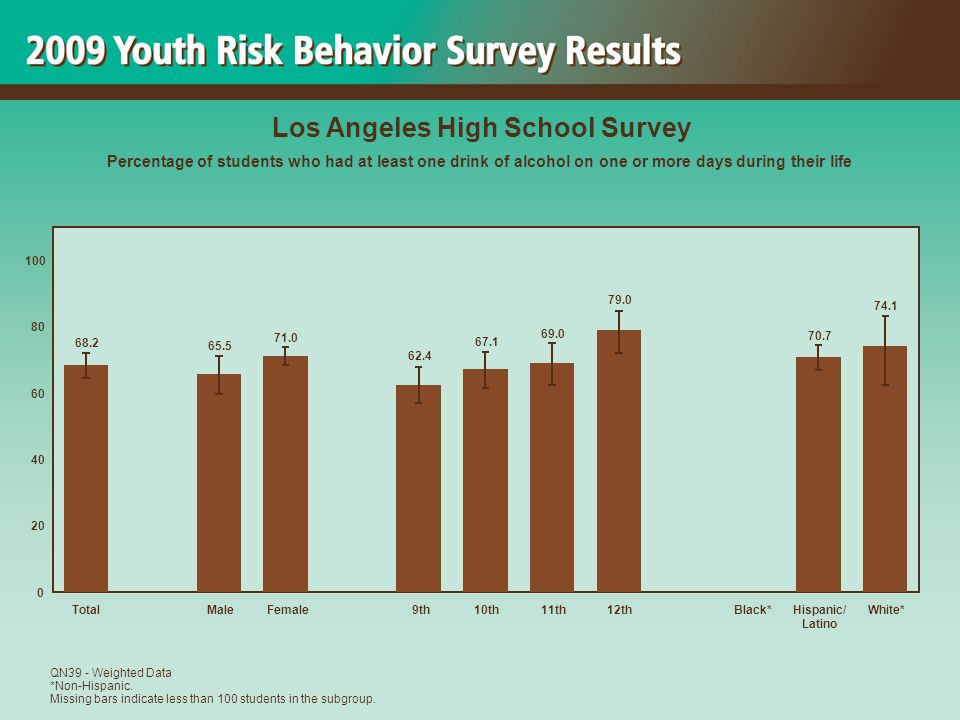 2009 Youth Risk Behavior Survey Results

Los Angeles High School Survey

Percentage of students who had at least one drink of alcohol on one or more days during their life

100
80
60
40
20
0

68.2
65.5
71.0
62.4
67.1
69.0
79.0
70.7
74.1

Total
Male
Female
9th
10th
11th
12th
Black*
Hispanic/ Latino
White*

QN39 - Weighted Data
*Non-Hispanic.
Missing bars indicate less than 100 students in the subgroup.